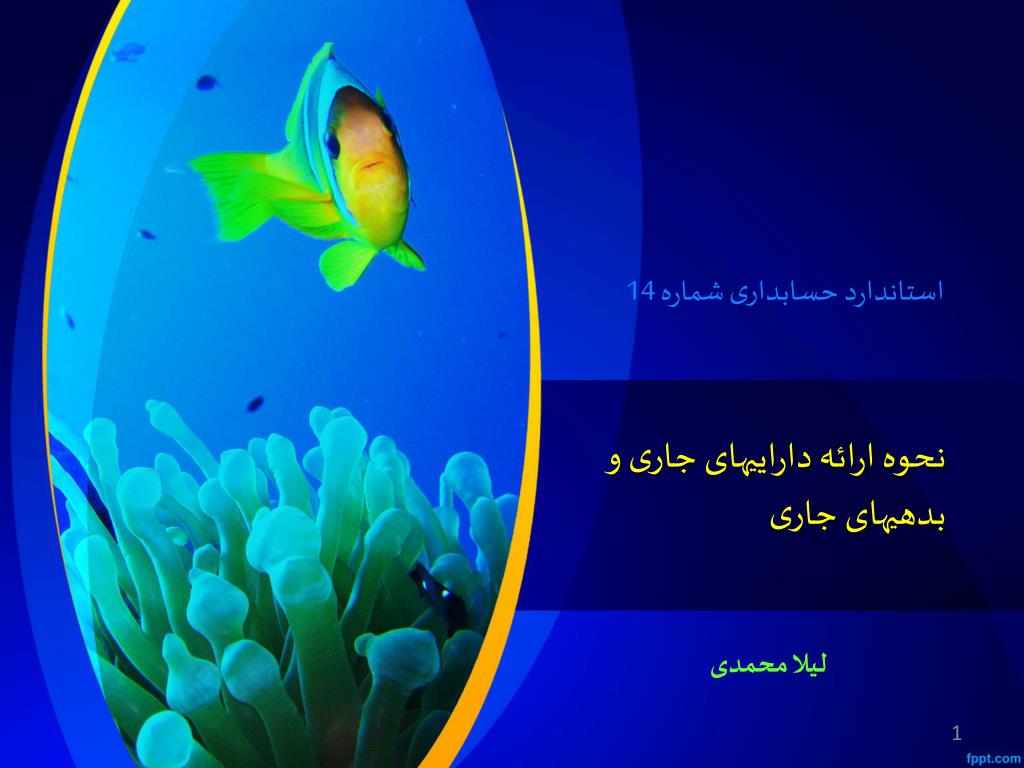 استاندارد حسابداری شماره 14

نحوه ارائه داراییهای جاری و بدهیهای جاری

لیلا محمدی

1

fppt.com